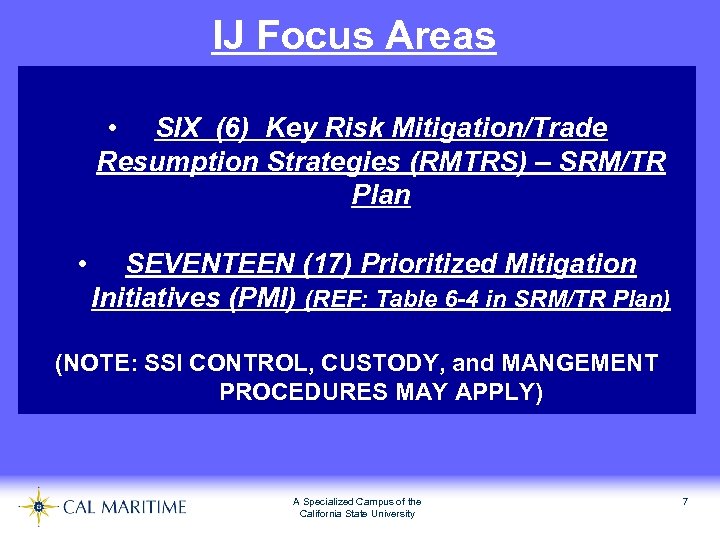 IJ Focus Areas

• SIX (6) Key Risk Mitigation/Trade Resumption Strategies (RMTRS) – SRM/TR Plan

• SEVENTEEN (17) Prioritized Mitigation Initiatives (PMI) (REF: Table 6-4 in SRM/TR Plan)

(NOTE: SSI CONTROL, CUSTODY, and MANGEMENT PROCEDURES MAY APPLY)

CAL MARITIME

A Specialized Campus of the California State University

7